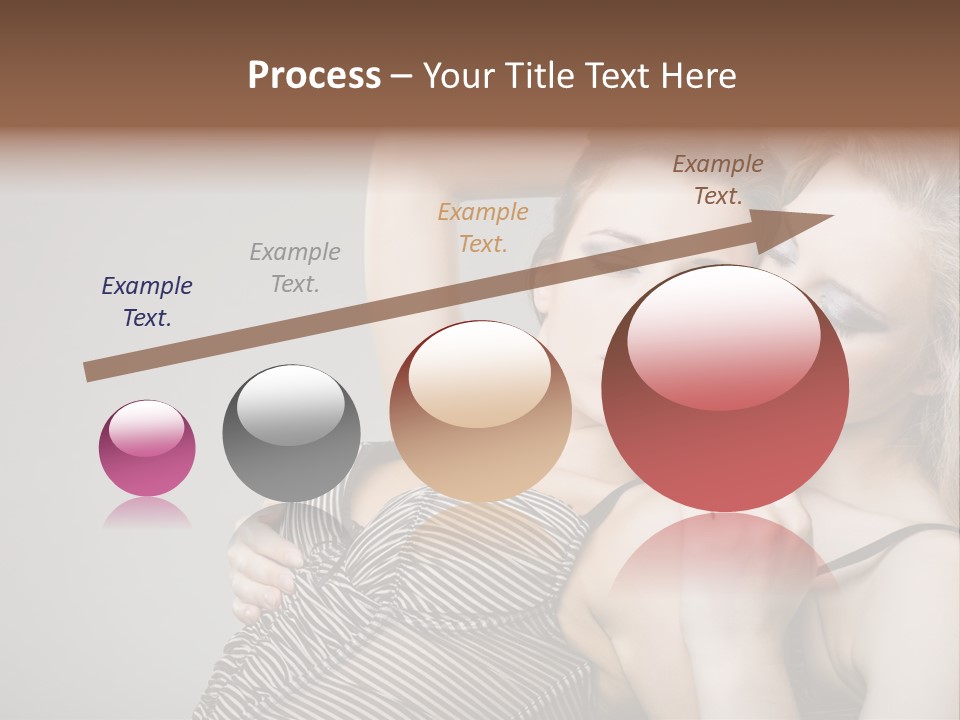 Process – Your Title Text Here

Example Text.

Example Text.

Example Text.

Example Text.